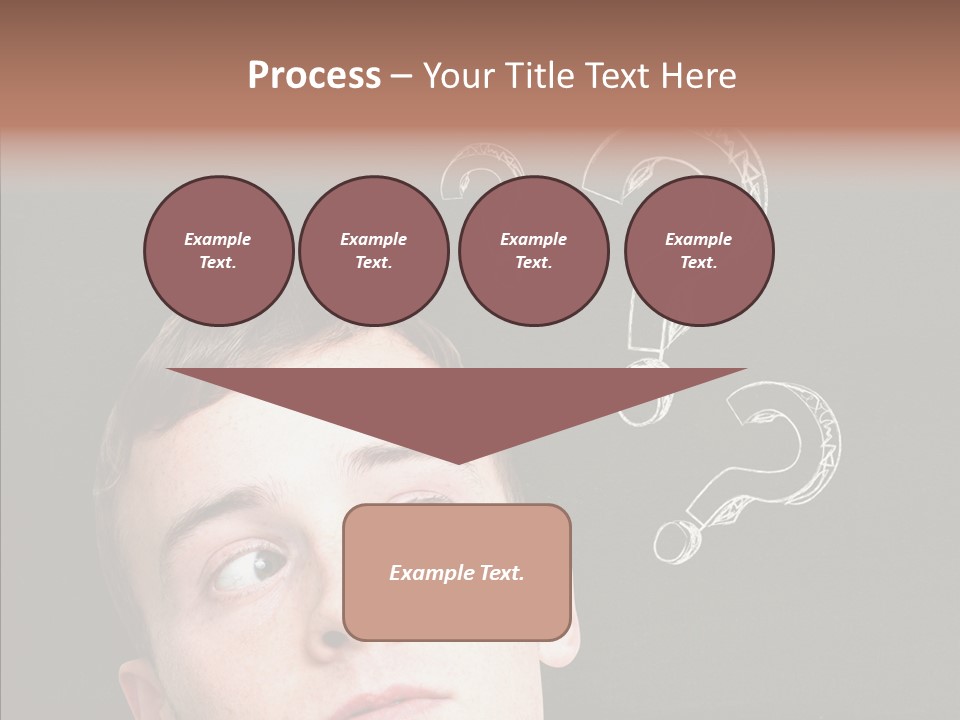 Process – Your Title Text Here

Example Text.

Example Text.

Example Text.

Example Text.

Example Text.